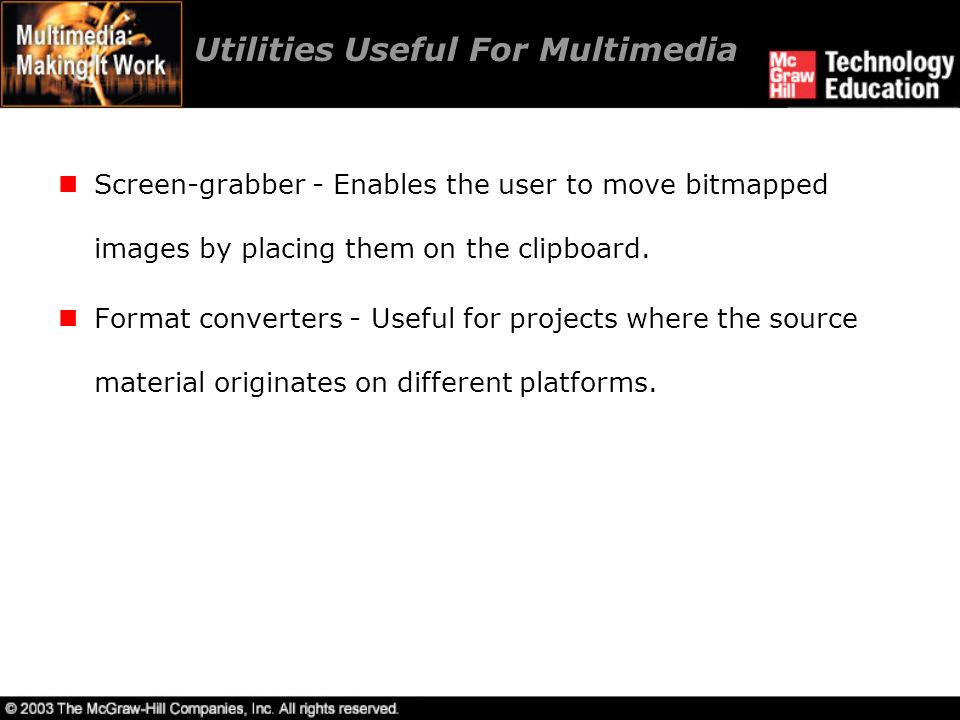 Multimedia: Making It Work

Utilities Useful For Multimedia

Mc Graw Hill Technology Education

Screen-grabber - Enables the user to move bitmapped images by placing them on the clipboard.

Format converters - Useful for projects where the source material originates on different platforms.

© 2003 The McGraw-Hill Companies, Inc. All rights reserved.